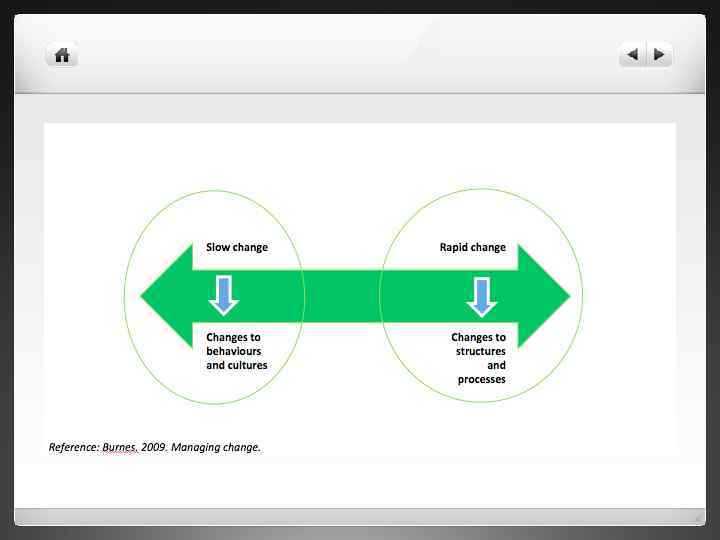 Slow change

Changes to behaviours and cultures

Rapid change

Changes to structures and processes

Reference: Burnes, 2009. Managing change.